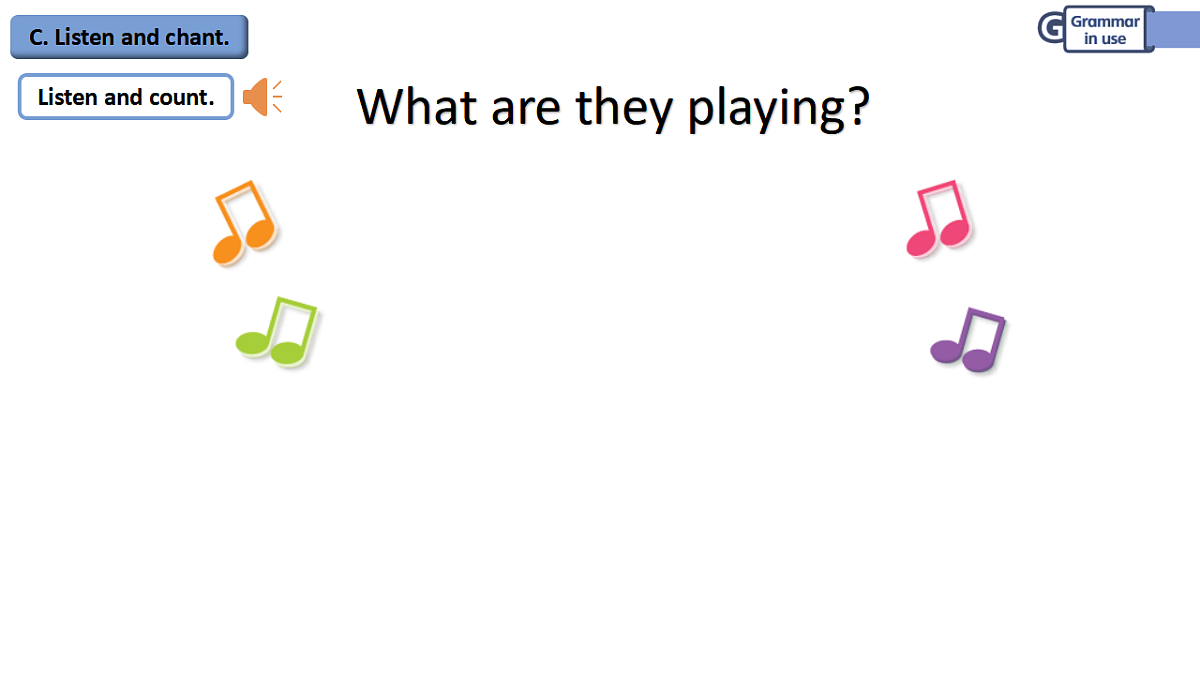 C. Listen and chant.

G Grammar in use

Listen and count.

What are they playing?